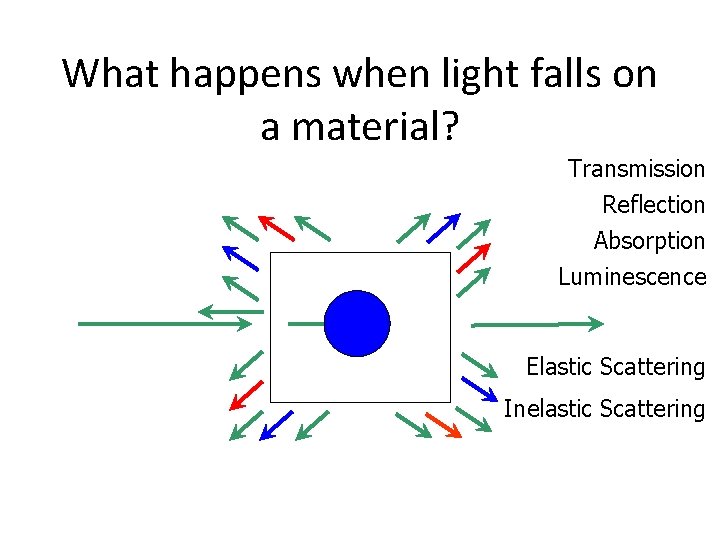 What happens when light falls on a material?

Transmission
Reflection
Absorption
Luminescence

Elastic Scattering
Inelastic Scattering